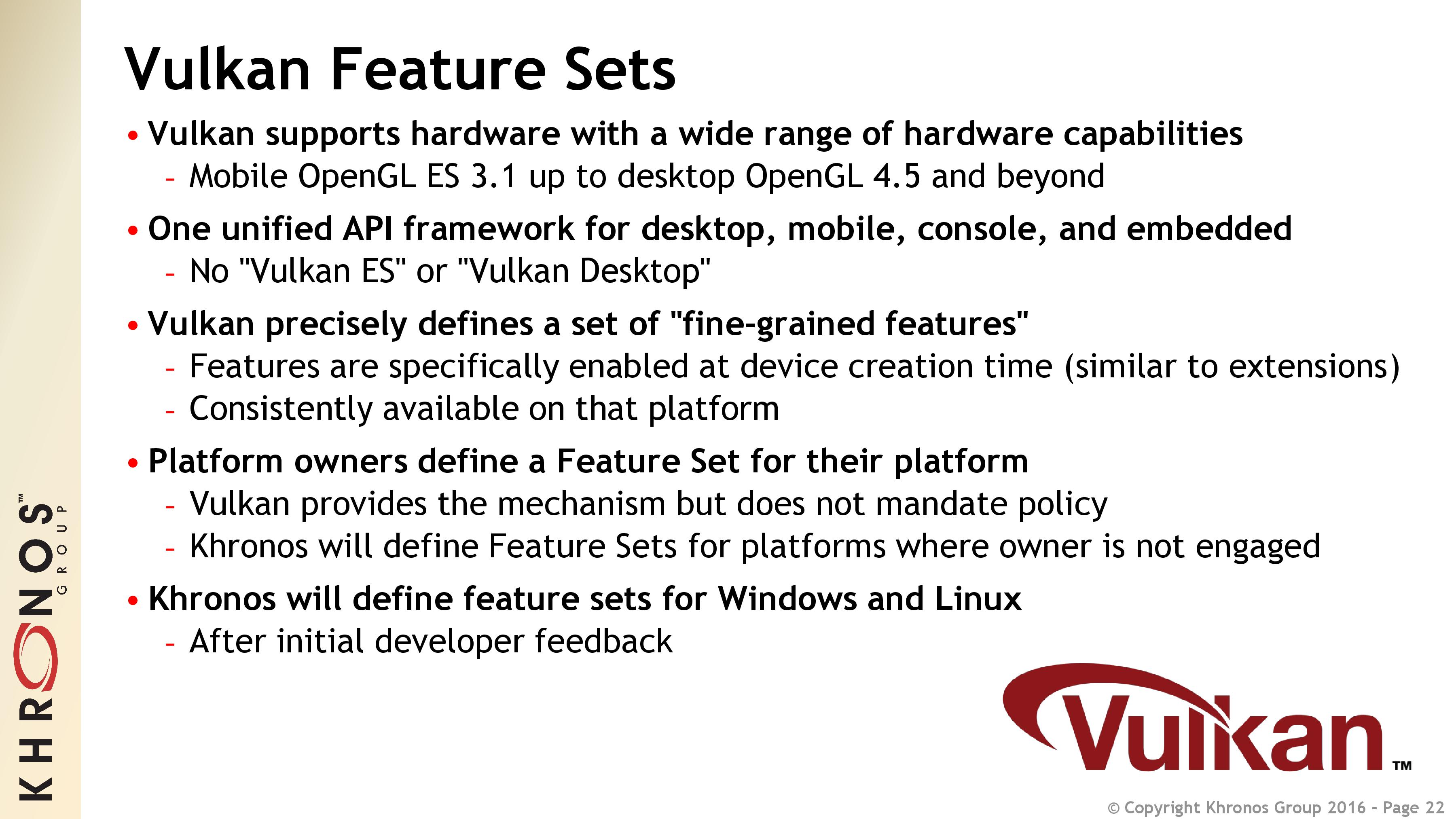 KHRONOS™ GROUP

Vulkan Feature Sets

• Vulkan supports hardware with a wide range of hardware capabilities
- Mobile OpenGL ES 3.1 up to desktop OpenGL 4.5 and beyond

• One unified API framework for desktop, mobile, console, and embedded
- No "Vulkan ES" or "Vulkan Desktop"

• Vulkan precisely defines a set of "fine-grained features"
- Features are specifically enabled at device creation time (similar to extensions)
- Consistently available on that platform

• Platform owners define a Feature Set for their platform
- Vulkan provides the mechanism but does not mandate policy
- Khronos will define Feature Sets for platforms where owner is not engaged

• Khronos will define feature sets for Windows and Linux
- After initial developer feedback

Vulkan™

© Copyright Khronos Group 2016 - Page 22